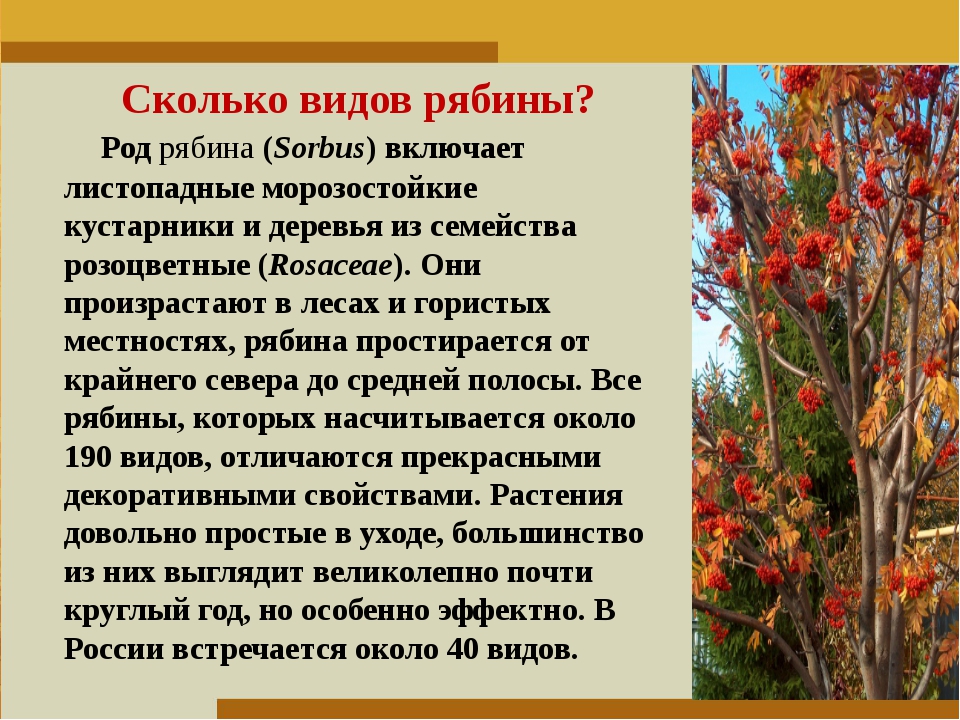 Сколько видов рябины?

Род рябина (Sorbus) включает листопадные морозостойкие кустарники и деревья из семейства розоцветные (Rosaceae). Они произрастают в лесах и гористых местностях, рябина простирается от крайнего севера до средней полосы. Все рябины, которых насчитывается около 190 видов, отличаются прекрасными декоративными свойствами. Растения довольно простые в уходе, большинство из них выглядит великолепно почти круглый год, но особенно эффектно. В России встречается около 40 видов.